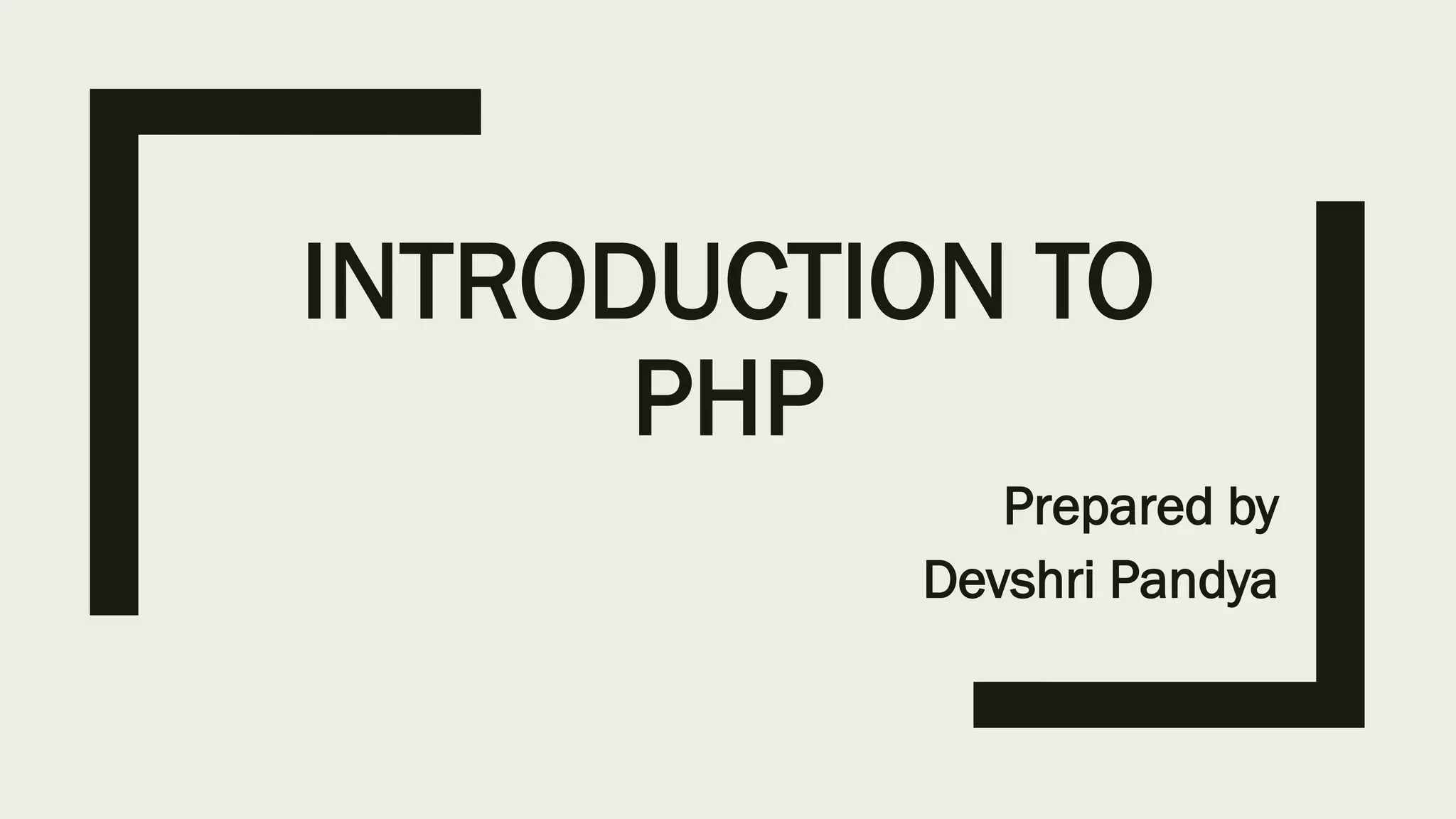 INTRODUCTION TO PHP

Prepared by
Devshri Pandya